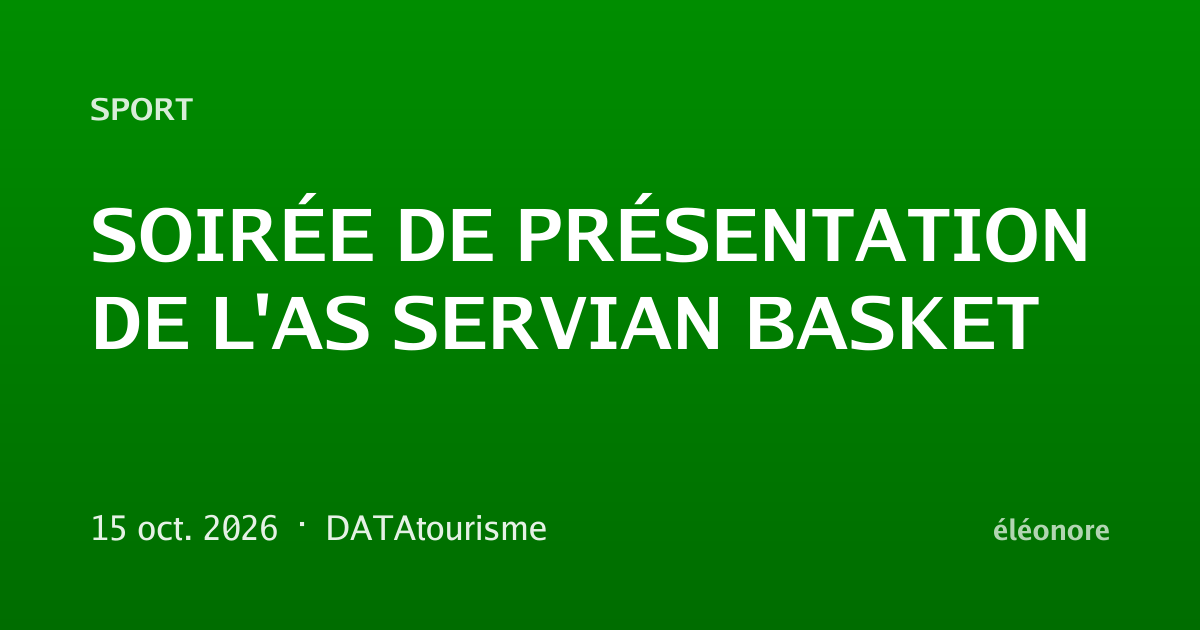 SPORT

SOIRÉE DE PRÉSENTATION DE L'AS SERVIAN BASKET

15 oct. 2026 · DATAtourisme

éléonore